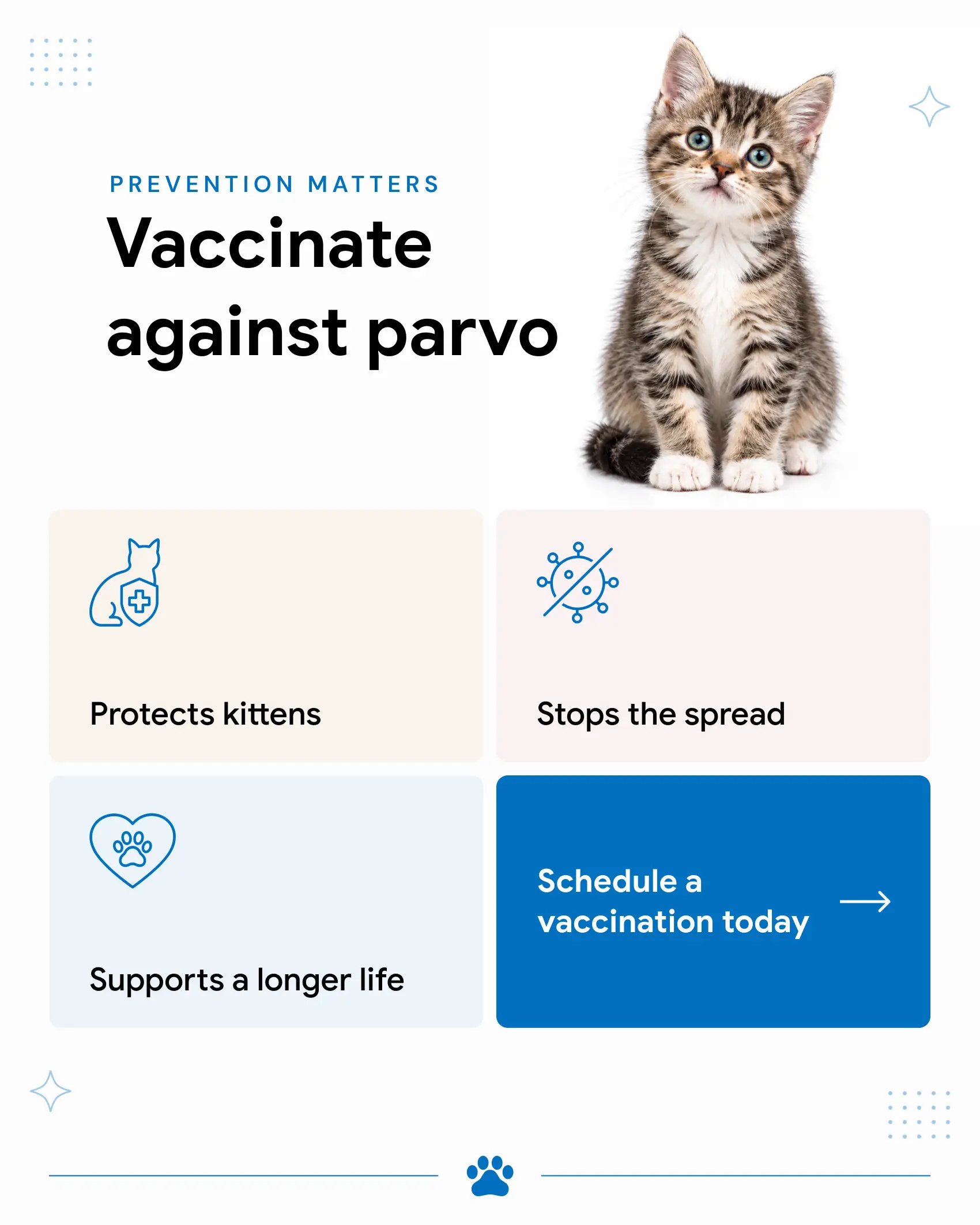 PREVENTION MATTERS

Vaccinate against parvo

Protects kittens

Stops the spread

Supports a longer life

Schedule a vaccination today